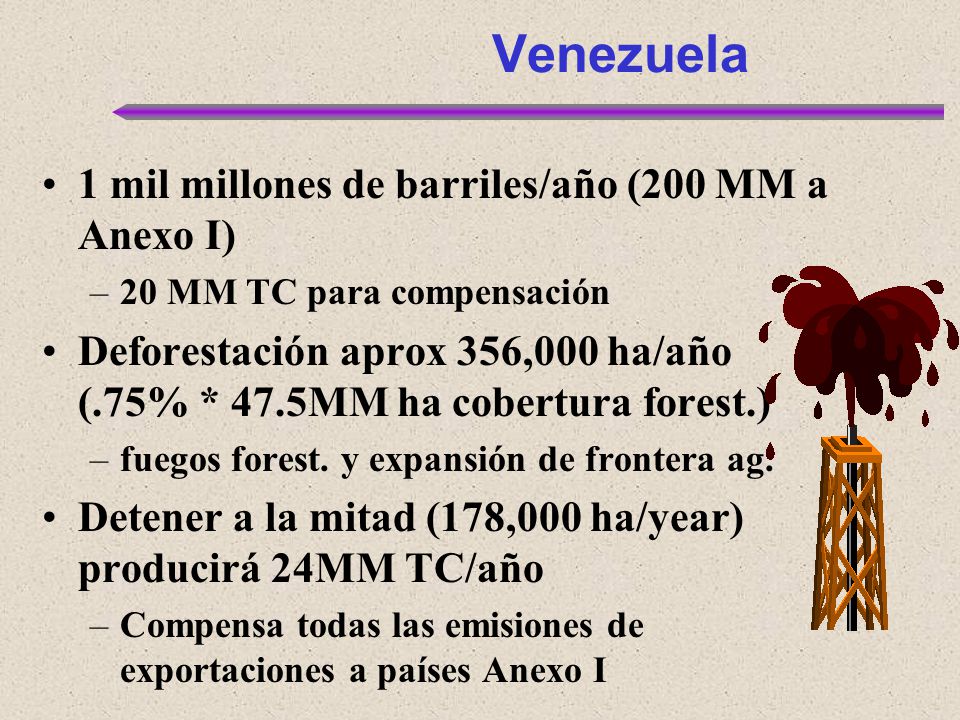 Venezuela

• 1 mil millones de barriles/año (200 MM a Anexo I)

– 20 MM TC para compensación

• Deforestación aprox 356,000 ha/año (.75% * 47.5MM ha cobertura forest.)

– fuegos forest. y expansión de frontera ag.

• Detener a la mitad (178,000 ha/year) producirá 24MM TC/año

– Compensa todas las emisiones de exportaciones a países Anexo I